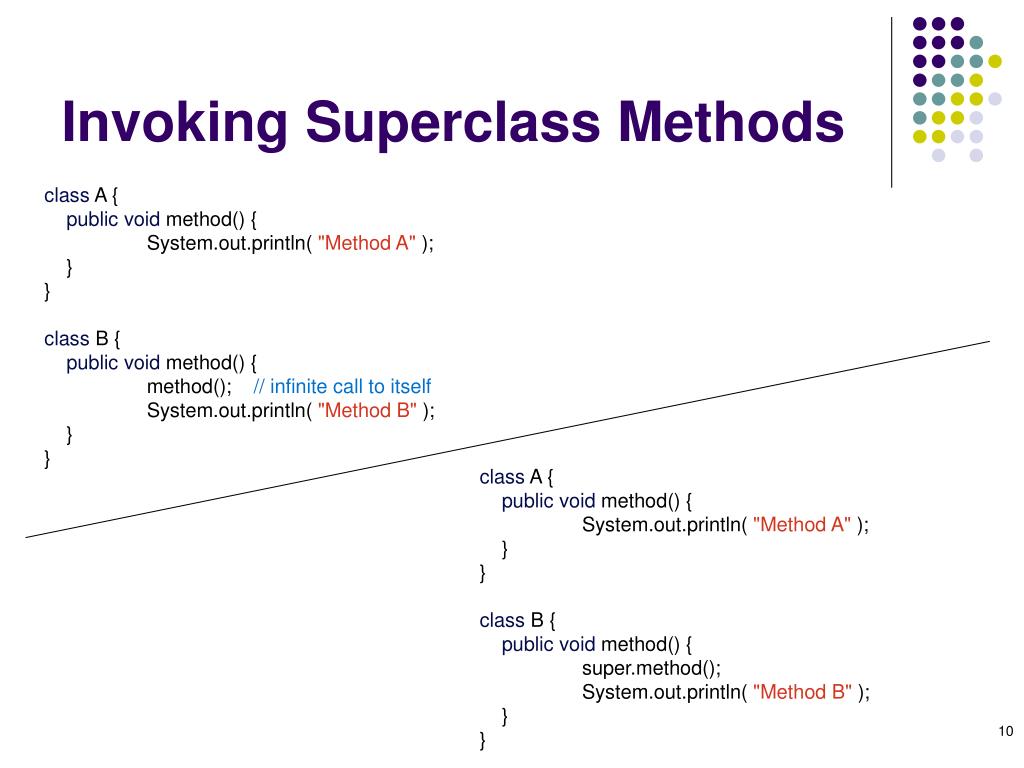 Invoking Superclass Methods

class A {
public void method() {
System.out.println( "Method A" );
}
}

class B {
public void method() {
method(); // infinite call to itself
System.out.println( "Method B" );
}
}

class A {
public void method() {
System.out.println( "Method A" );
}
}

class B {
public void method() {
super.method();
System.out.println( "Method B" );
}
}

10